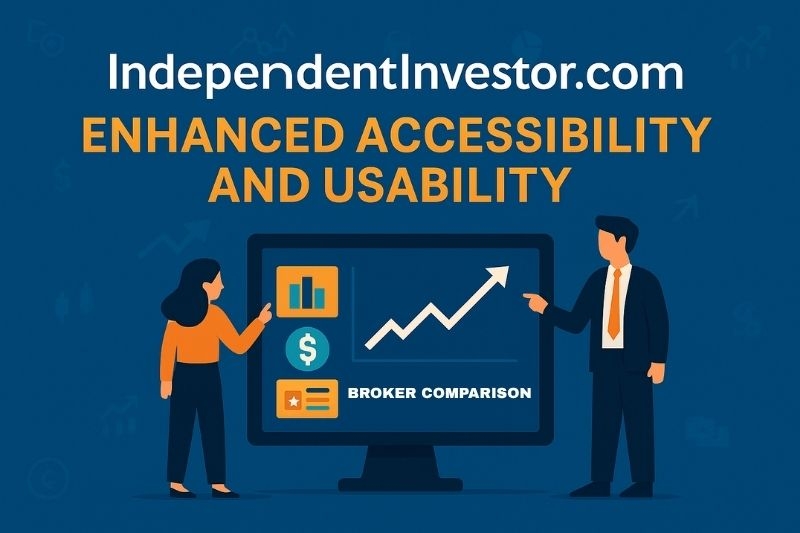 IndependentInvestor.com

ENHANCED ACCESSIBILITY AND USABILITY

$

BROKER COMPARISON